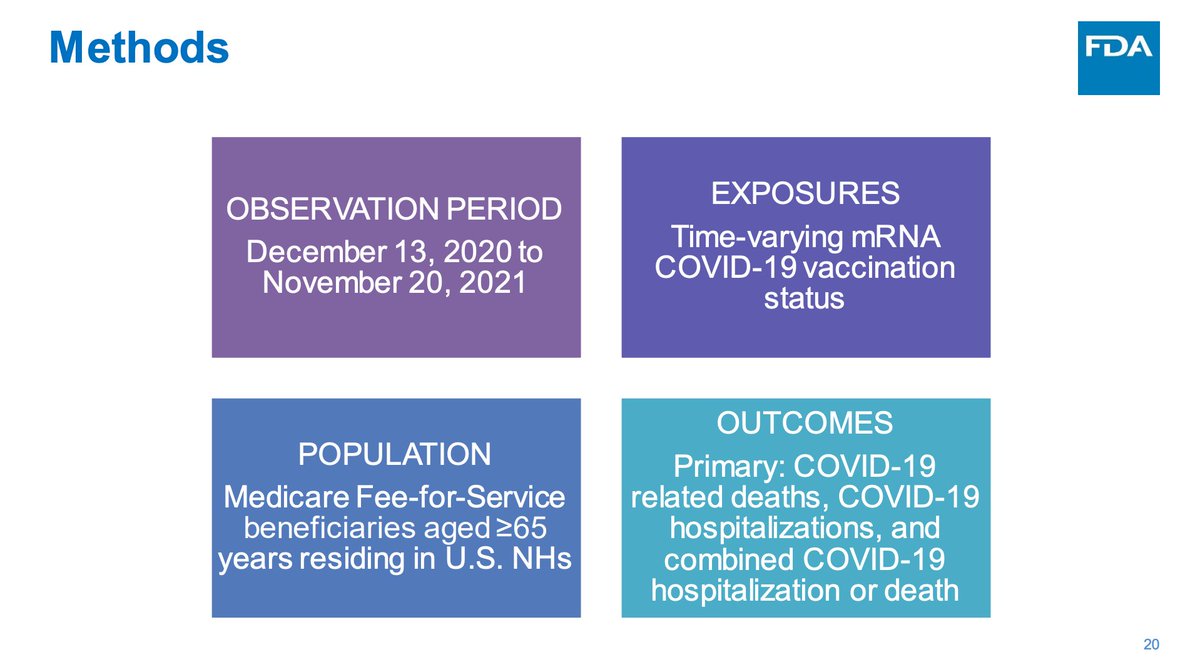 Methods

FDA

OBSERVATION PERIOD

December 13, 2020 to November 20, 2021

EXPOSURES

Time-varying mRNA COVID-19 vaccination status

POPULATION

Medicare Fee-for-Service beneficiaries aged ≥65 years residing in U.S. NHs

OUTCOMES

Primary: COVID-19 related deaths, COVID-19 hospitalizations, and combined COVID-19 hospitalization or death

20